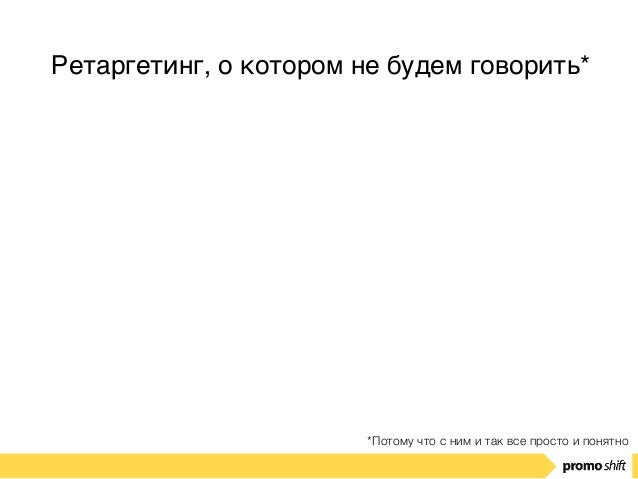 Ретаргетинг, о котором не будем говорить*

*Потому что с ним и так все просто и понятно

promo shift